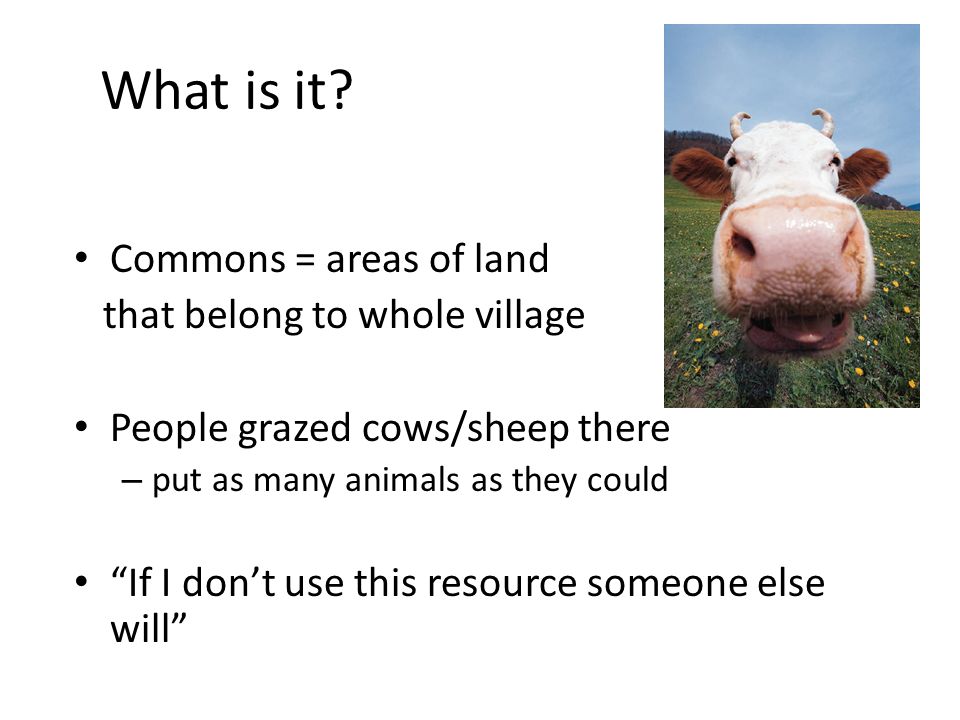 What is it?

• Commons = areas of land that belong to whole village

• People grazed cows/sheep there
– put as many animals as they could

• “If I don’t use this resource someone else will”